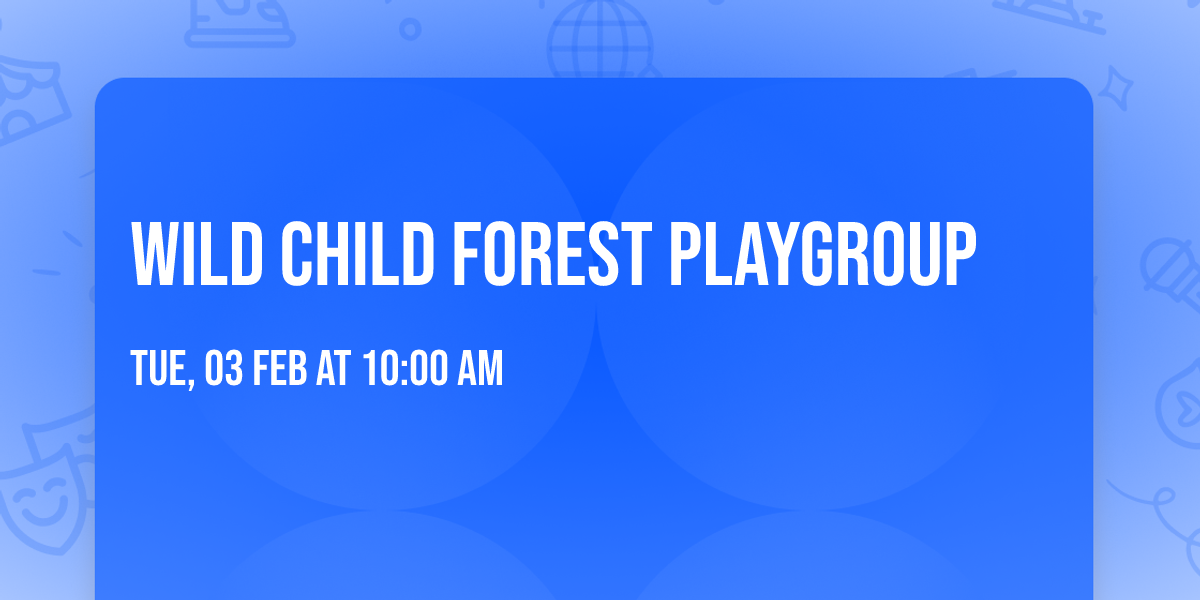 WILD CHILD FOREST PLAYGROUP

TUE, 03 FEB AT 10:00 AM